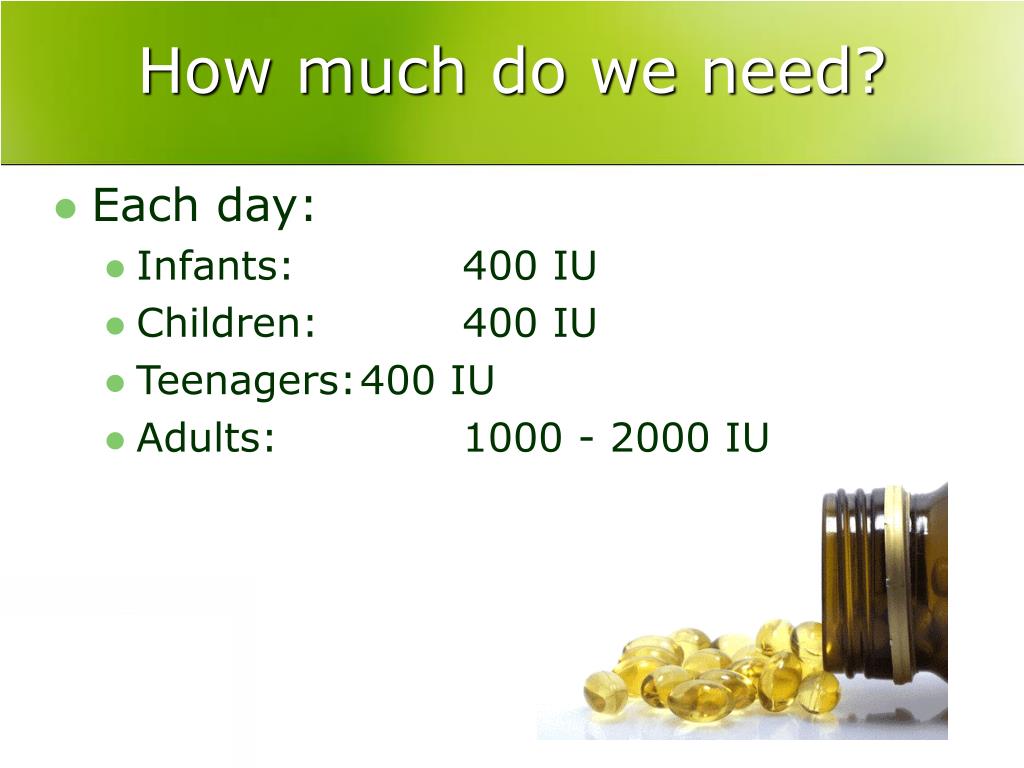 How much do we need?

- Each day:
  - Infants: 400 IU
  - Children: 400 IU
  - Teenagers: 400 IU
  - Adults: 1000 - 2000 IU